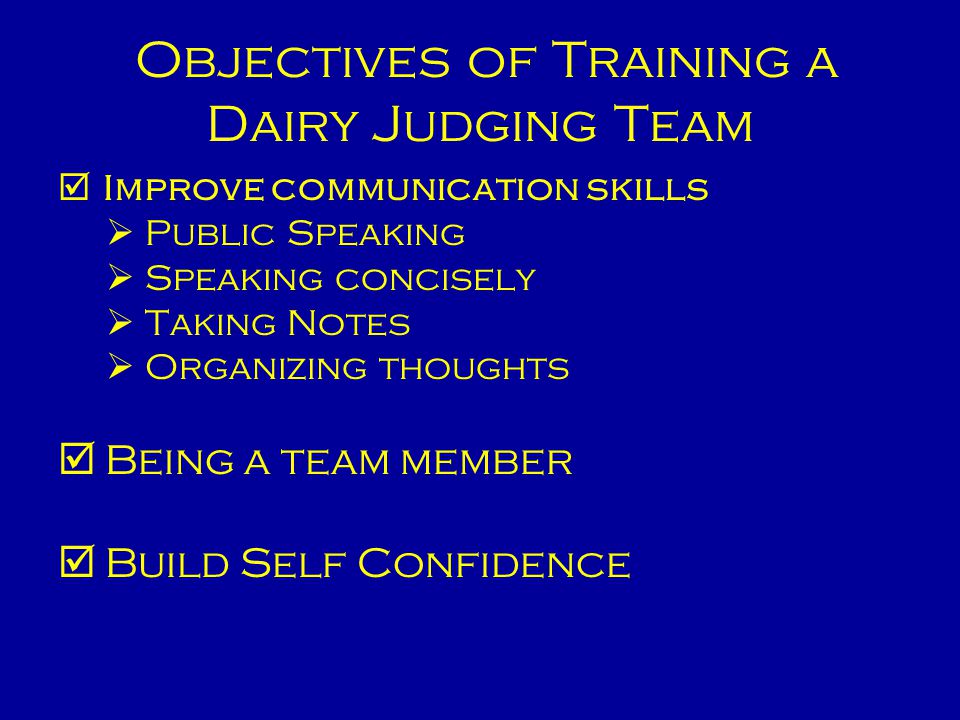 Objectives of Training a Dairy Judging Team

☑ Improve communication skills
➢ Public Speaking
➢ Speaking concisely
➢ Taking Notes
➢ Organizing thoughts

☑ Being a team member

☑ Build Self Confidence